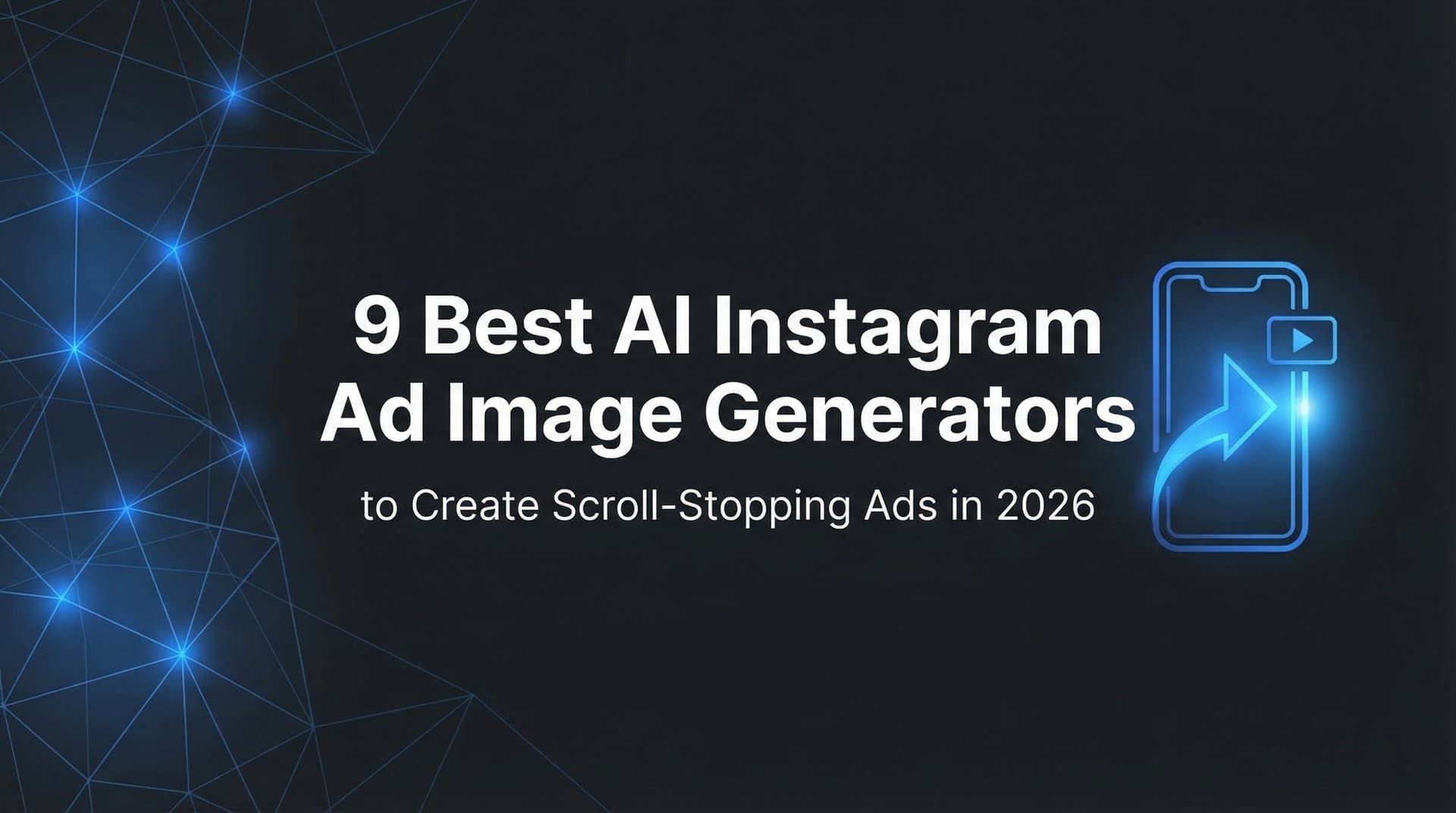 9 Best AI Instagram Ad Image Generators

to Create Scroll-Stopping Ads in 2026